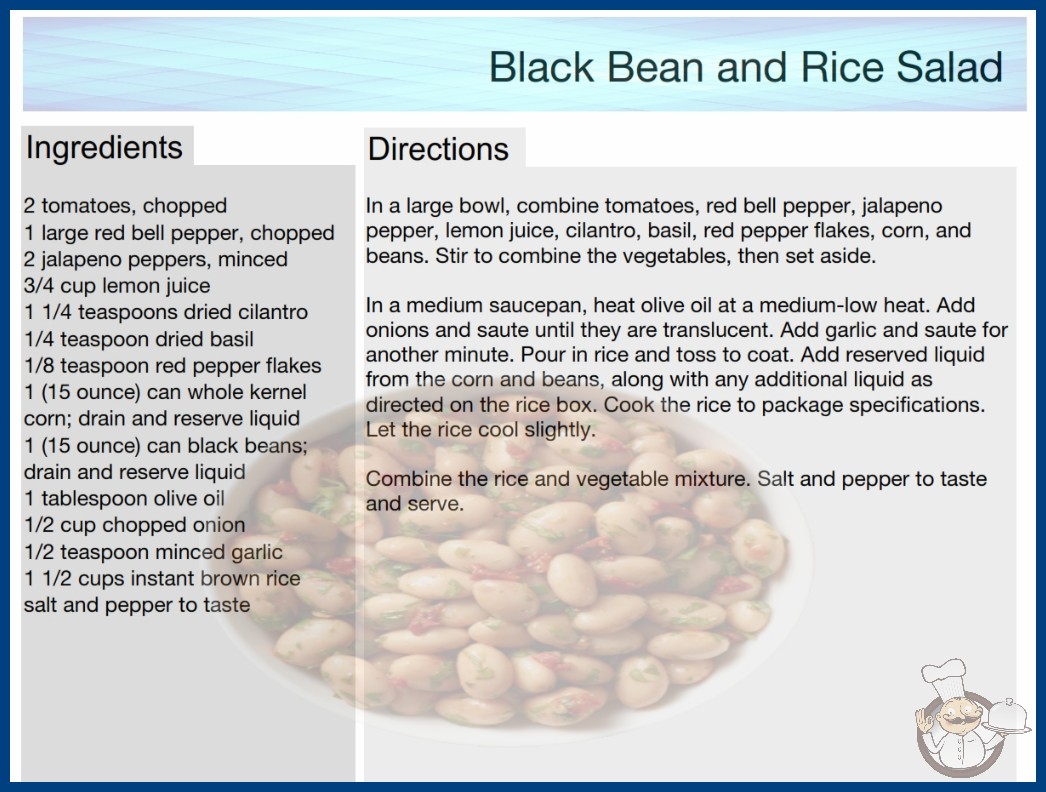 Black Bean and Rice Salad

Ingredients

2 tomatoes, chopped
1 large red bell pepper, chopped
2 jalapeno peppers, minced
3/4 cup lemon juice
1 1/4 teaspoons dried cilantro
1/4 teaspoon dried basil
1/8 teaspoon red pepper flakes
1 (15 ounce) can whole kernel corn; drain and reserve liquid
1 (15 ounce) can black beans; drain and reserve liquid
1 tablespoon olive oil
1/2 cup chopped onion
1/2 teaspoon minced garlic
1 1/2 cups instant brown rice
salt and pepper to taste

Directions

In a large bowl, combine tomatoes, red bell pepper, jalapeno pepper, lemon juice, cilantro, basil, red pepper flakes, corn, and beans. Stir to combine the vegetables, then set aside.

In a medium saucepan, heat olive oil at a medium-low heat. Add onions and saute until they are translucent. Add garlic and saute for another minute. Pour in rice and toss to coat. Add reserved liquid from the corn and beans, along with any additional liquid as directed on the rice box. Cook the rice to package specifications. Let the rice cool slightly.

Combine the rice and vegetable mixture. Salt and pepper to taste and serve.